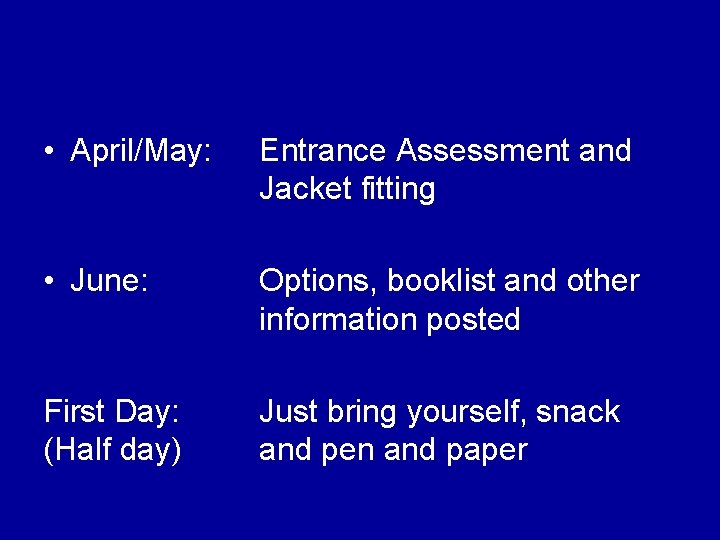 • April/May: Entrance Assessment and Jacket fitting

• June: Options, booklist and other information posted

First Day: (Half day) Just bring yourself, snack and pen and paper